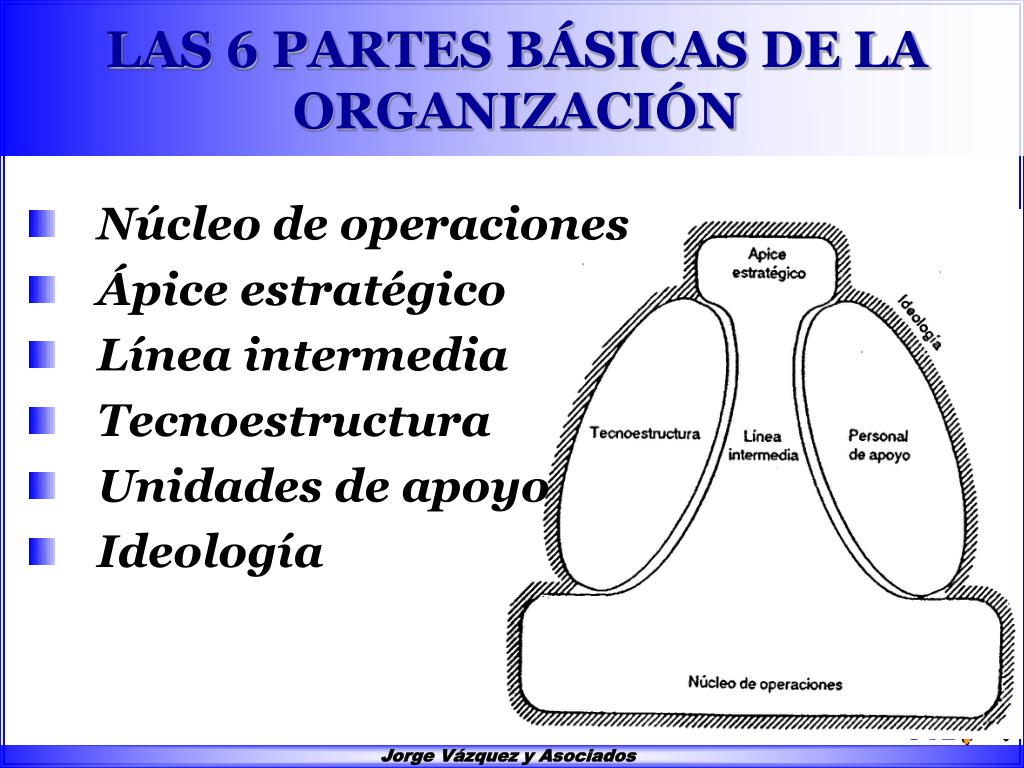 LAS 6 PARTES BÁSICAS DE LA ORGANIZACIÓN

Núcleo de operaciones
Ápice estratégico
Línea intermedia
Tecnoestructura
Unidades de apoyo
Ideología

Apice estratégico

Ideología

Tecnoestructura

Línea intermedia

Personal de apoyo

Núcleo de operaciones

Jorge Vázquez y Asociados